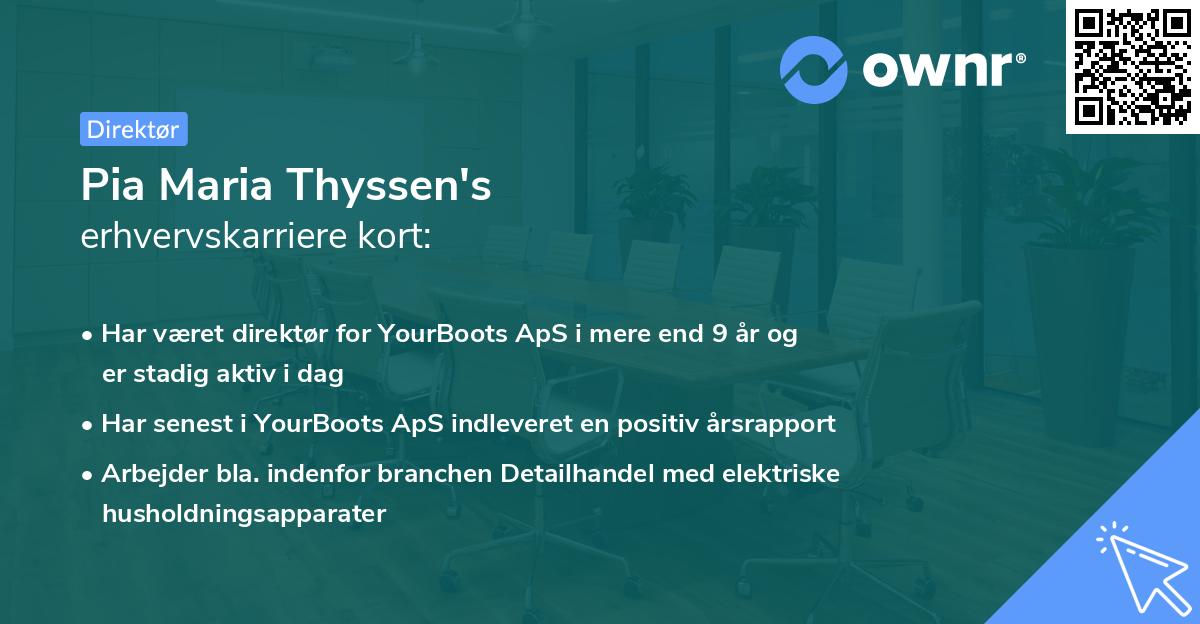 ownr®

Direktør

Pia Maria Thyssen's
erhvervskarriere kort:

• Har været direktør for YourBoots ApS i mere end 9 år og er stadig aktiv i dag
• Har senest i YourBoots ApS indleveret en positiv årsrapport
• Arbejder bla. indenfor branchen Detailhandel med elektriske husholdningsapparater